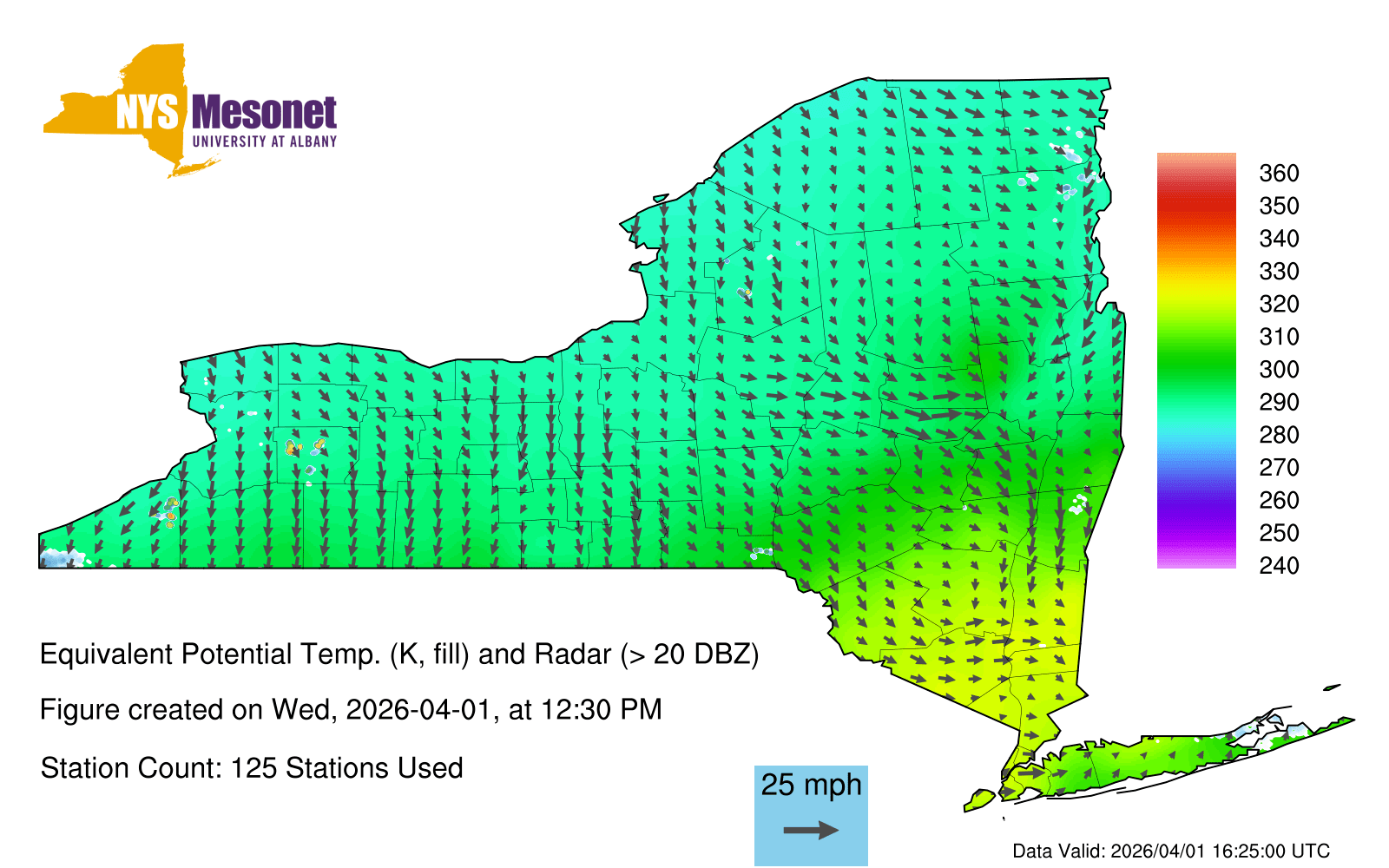 NYS Mesonet
UNIVERSITY AT ALBANY

360
350
340
330
320
310
300
290
280
270
260
250
240

Equivalent Potential Temp. (K, fill) and Radar (> 20 DBZ)

Figure created on Wed, 2026-04-01, at 12:30 PM

Station Count: 125 Stations Used

25 mph

Data Valid: 2026/04/01 16:25:00 UTC